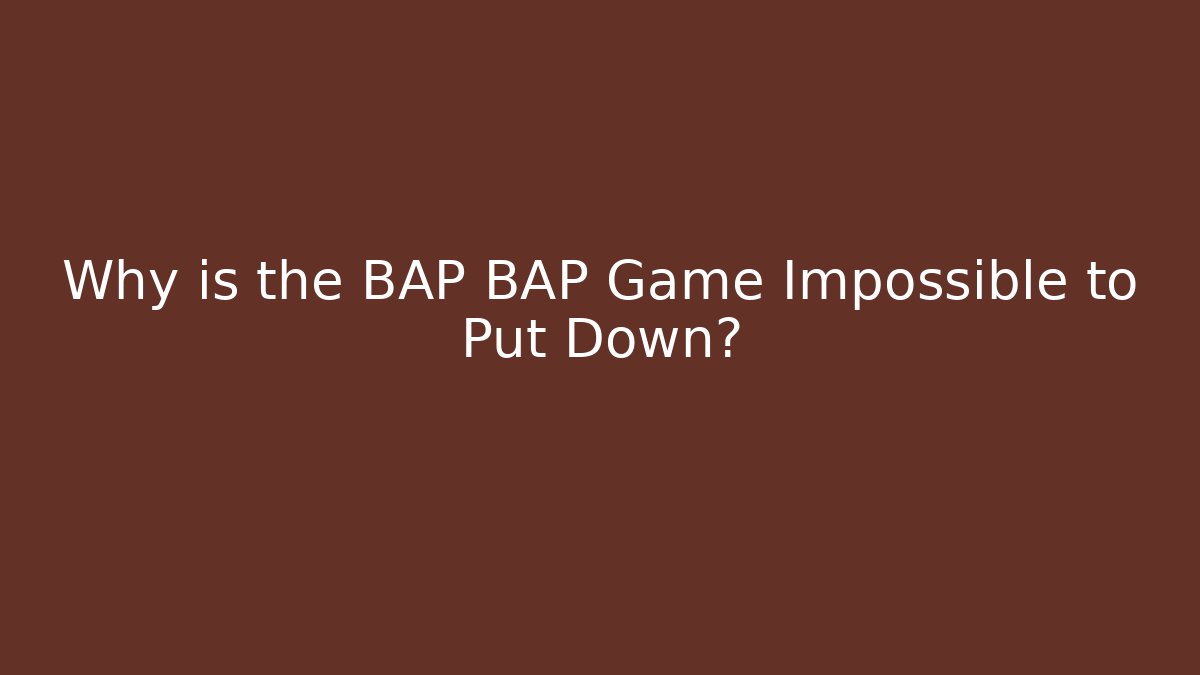 Why is the BAP BAP Game Impossible to Put Down?